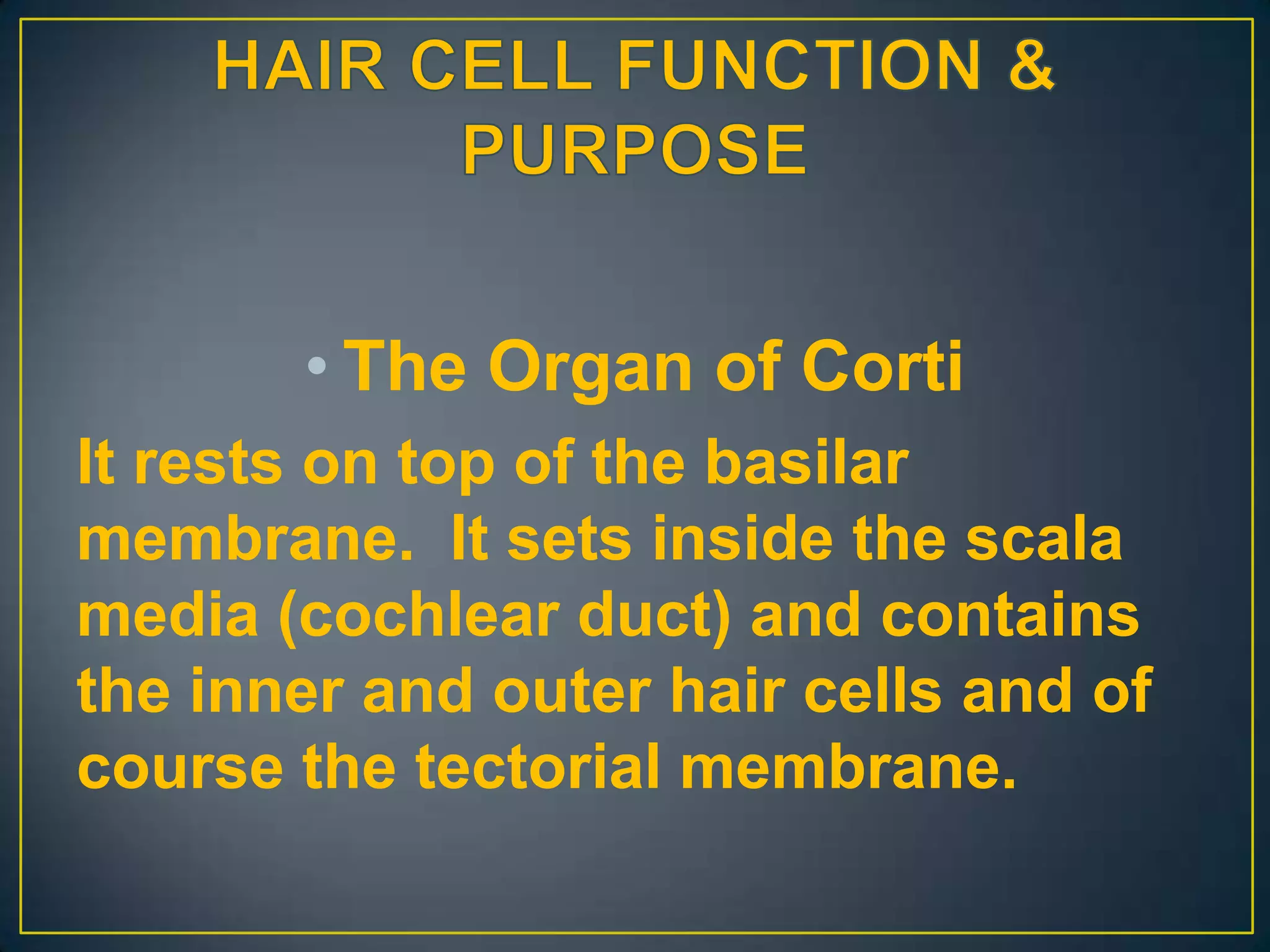 HAIR CELL FUNCTION & PURPOSE

• The Organ of Corti

It rests on top of the basilar membrane.  It sets inside the scala media (cochlear duct) and contains the inner and outer hair cells and of course the tectorial membrane.